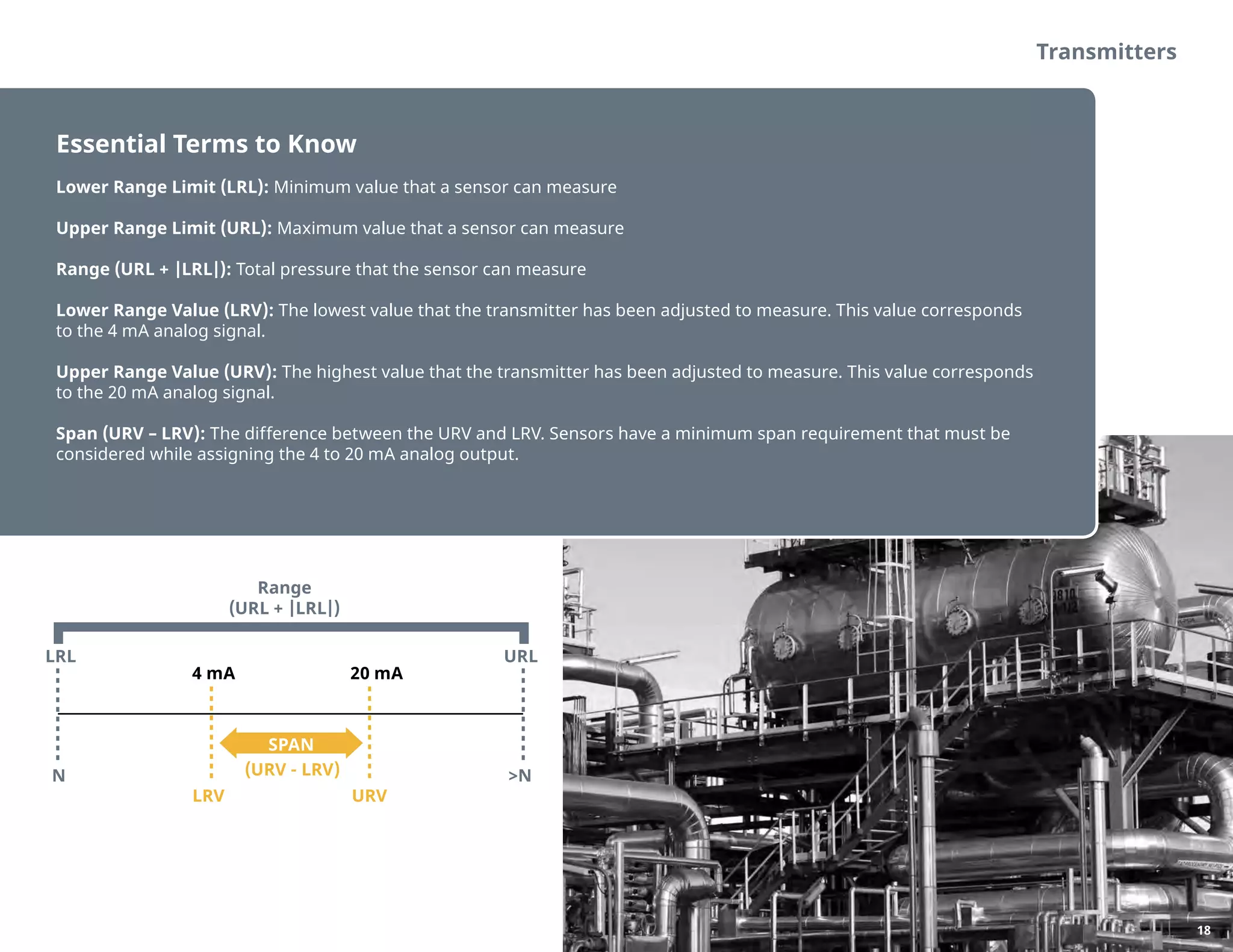 Transmitters

Essential Terms to Know

Lower Range Limit (LRL): Minimum value that a sensor can measure

Upper Range Limit (URL): Maximum value that a sensor can measure

Range (URL + |LRL|): Total pressure that the sensor can measure

Lower Range Value (LRV): The lowest value that the transmitter has been adjusted to measure. This value corresponds to the 4 mA analog signal.

Upper Range Value (URV): The highest value that the transmitter has been adjusted to measure. This value corresponds to the 20 mA analog signal.

Span (URV – LRV): The difference between the URV and LRV. Sensors have a minimum span requirement that must be considered while assigning the 4 to 20 mA analog output.

Range
(URL + |LRL|)

LRL
URL
4 mA
20 mA
SPAN
(URV - LRV)
N
>N
LRV
URV

18